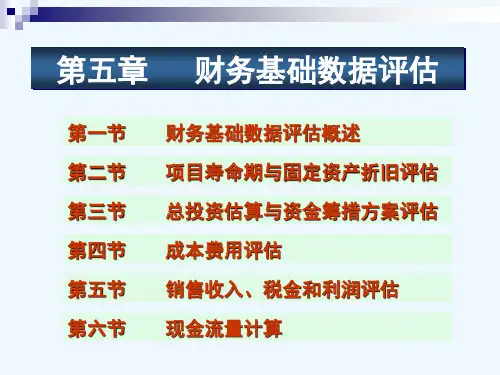 第五章　财务基础数据评估

第一节　财务基础数据评估概述

第二节　项目寿命期与固定资产折旧评估

第三节　总投资估算与资金筹措方案评估

第四节　成本费用评估

第五节　销售收入、税金和利润评估

第六节　现金流量计算